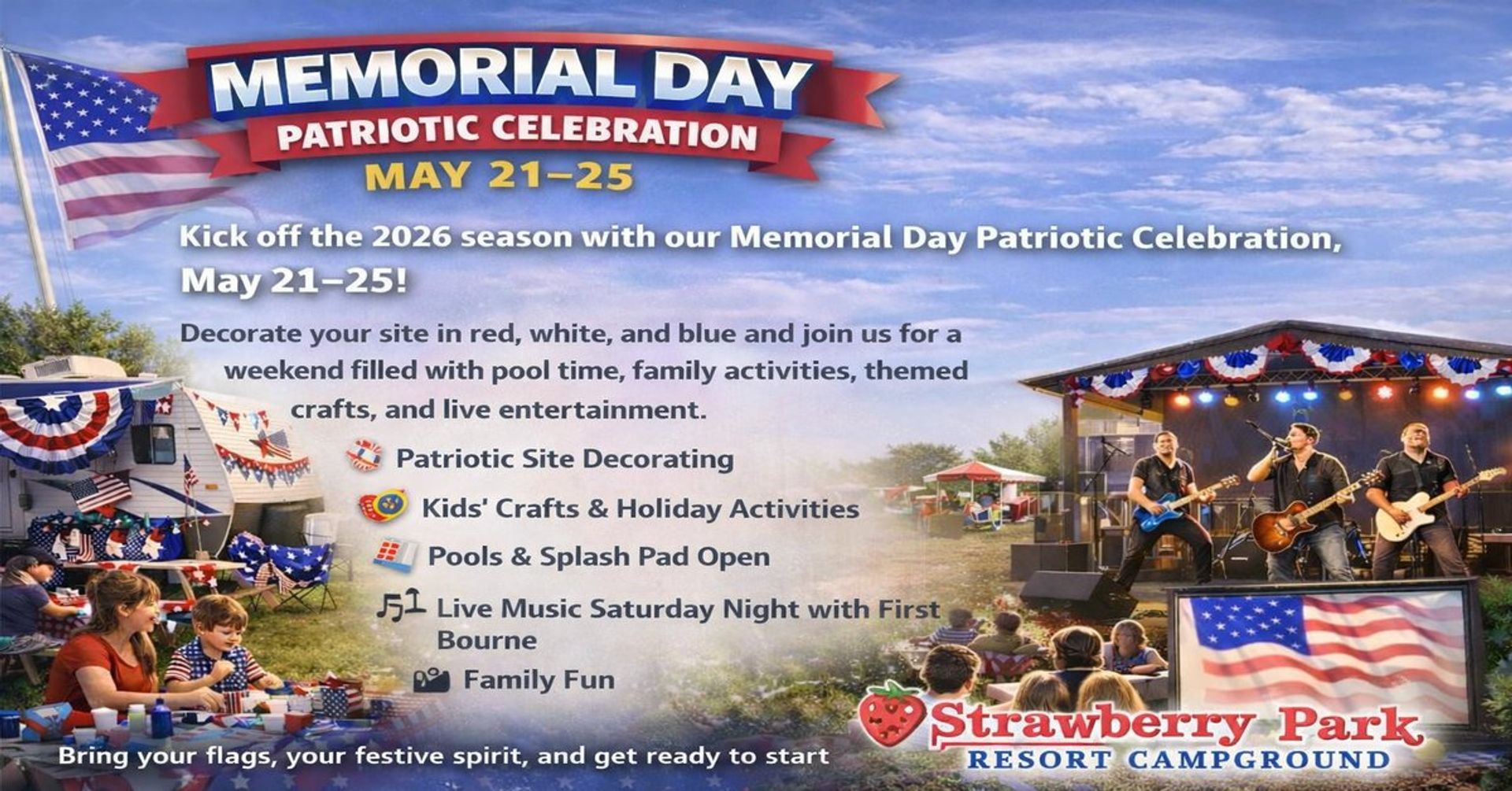 MEMORIAL DAY
PATRIOTIC CELEBRATION
MAY 21–25

Kick off the 2026 season with our Memorial Day Patriotic Celebration, May 21–25!

Decorate your site in red, white, and blue and join us for a weekend filled with pool time, family activities, themed crafts, and live entertainment.

Patriotic Site Decorating

Kids' Crafts & Holiday Activities

Pools & Splash Pad Open

Live Music Saturday Night with First Bourne

Family Fun

Bring your flags, your festive spirit, and get ready to start

Strawberry Park
RESORT CAMPGROUND